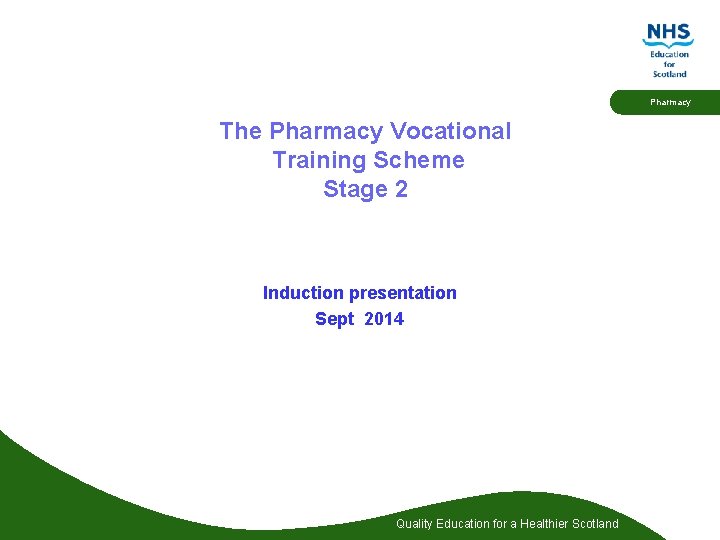 NHS
Education for Scotland

Pharmacy

The Pharmacy Vocational Training Scheme Stage 2

Induction presentation
Sept 2014

Quality Education for a Healthier Scotland